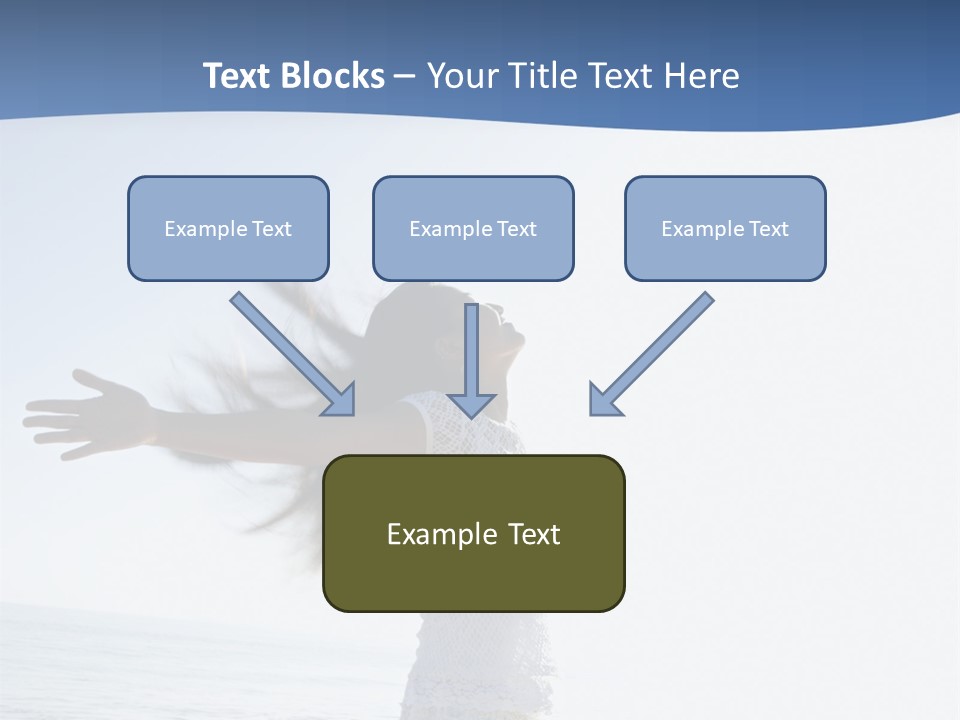 Text Blocks – Your Title Text Here

Example Text

Example Text

Example Text

Example Text